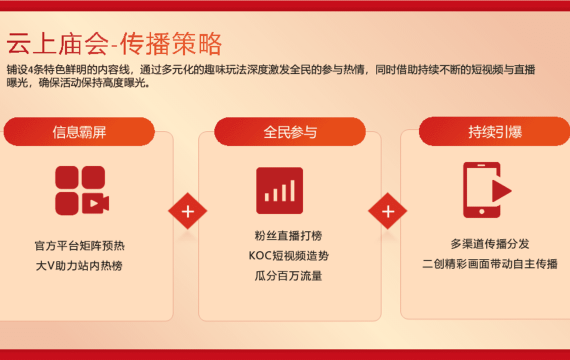 云上庙会-传播策略

铺设4条特色鲜明的内容线，通过多元化的趣味玩法深度激发全民的参与热情，同时借助持续不断的短视频与直播曝光，确保活动保持高度曝光。

信息霸屏

官方平台矩阵预热
大V助力站内热榜

+

全民参与

粉丝直播打榜
KOC短视频造势
瓜分百万流量

+

持续引爆

多渠道传播分发
二创精彩画面带动自主传播